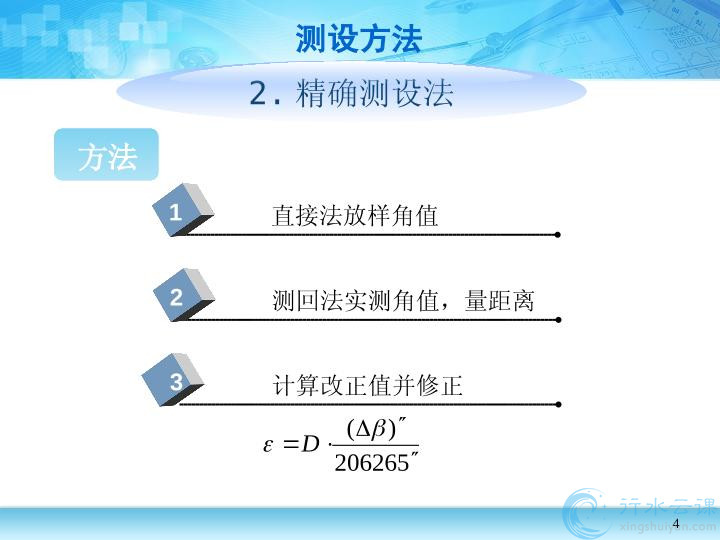 测设方法

2. 精确测设法

方法

1 直接法放样角值

2 测回法实测角值，量距离

3 计算改正值并修正

$\varepsilon = D \cdot \frac{(\Delta\beta)''}{206265''}$

行水云课
xingshuiyun.com

4